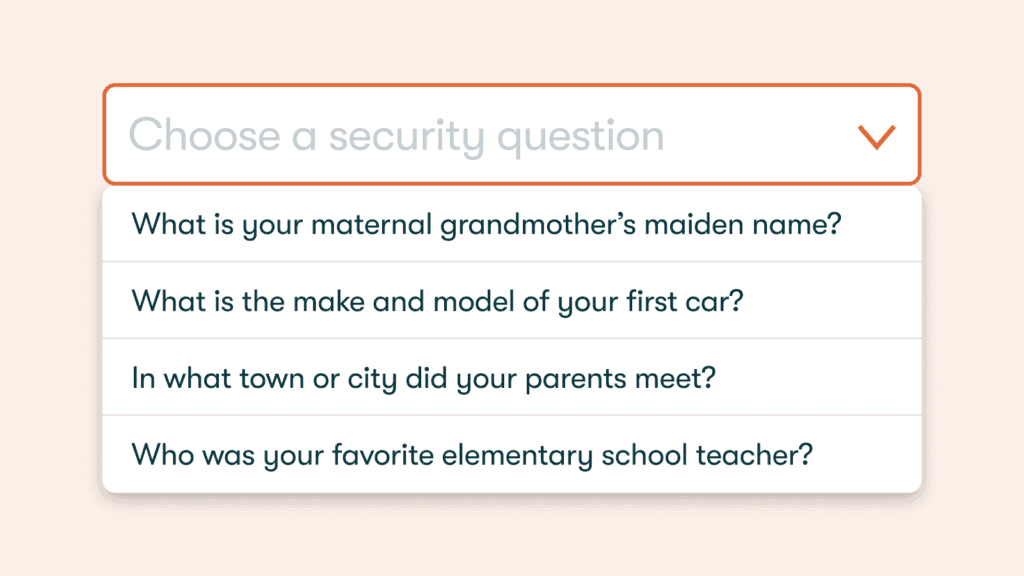 Choose a security question

What is your maternal grandmother's maiden name?

What is the make and model of your first car?

In what town or city did your parents meet?

Who was your favorite elementary school teacher?